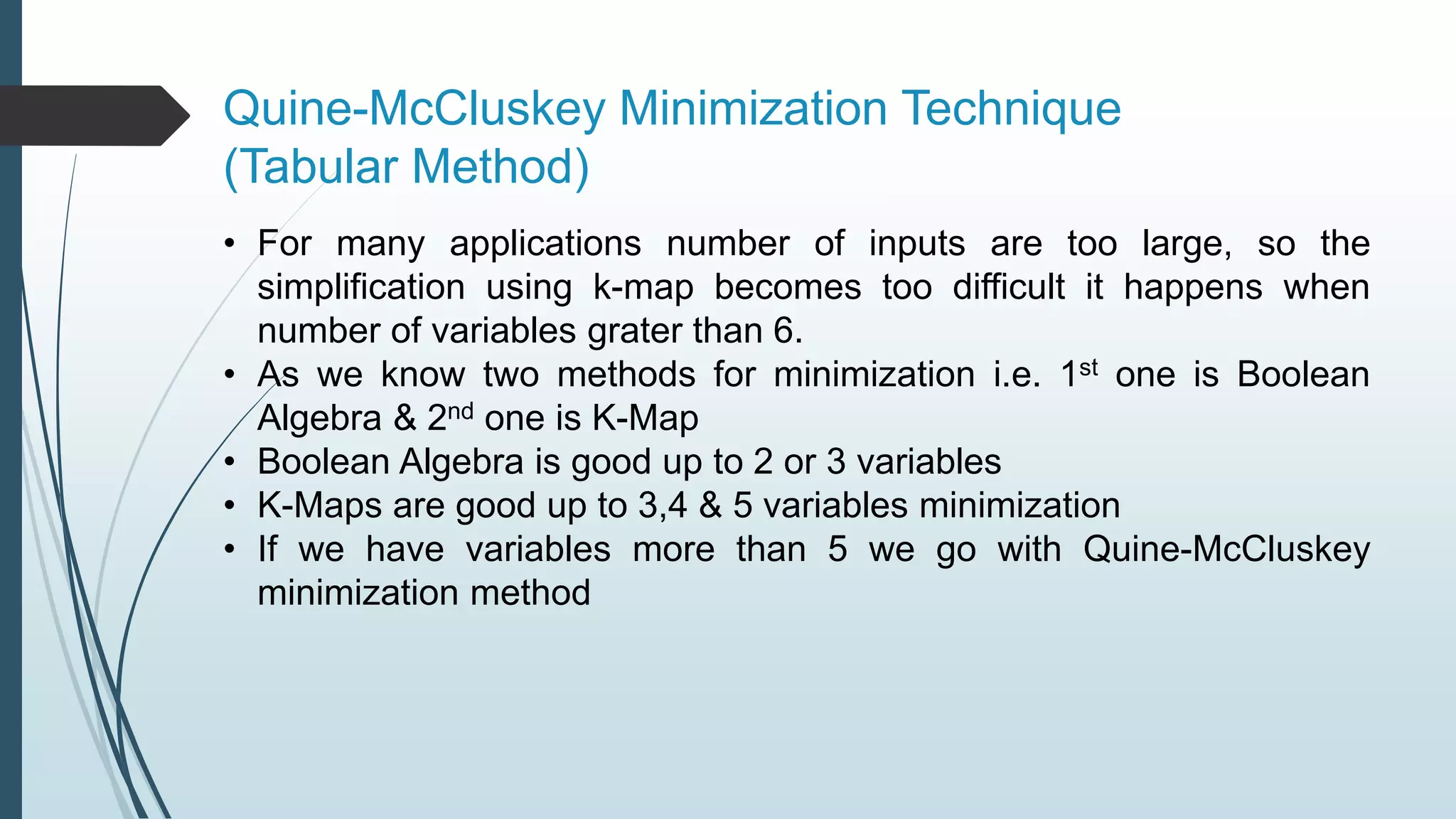 Quine-McCluskey Minimization Technique (Tabular Method)

• For many applications number of inputs are too large, so the simplification using k-map becomes too difficult it happens when number of variables grater than 6.
• As we know two methods for minimization i.e. 1$^{st}$ one is Boolean Algebra & 2$^{nd}$ one is K-Map
• Boolean Algebra is good up to 2 or 3 variables
• K-Maps are good up to 3,4 & 5 variables minimization
• If we have variables more than 5 we go with Quine-McCluskey minimization method